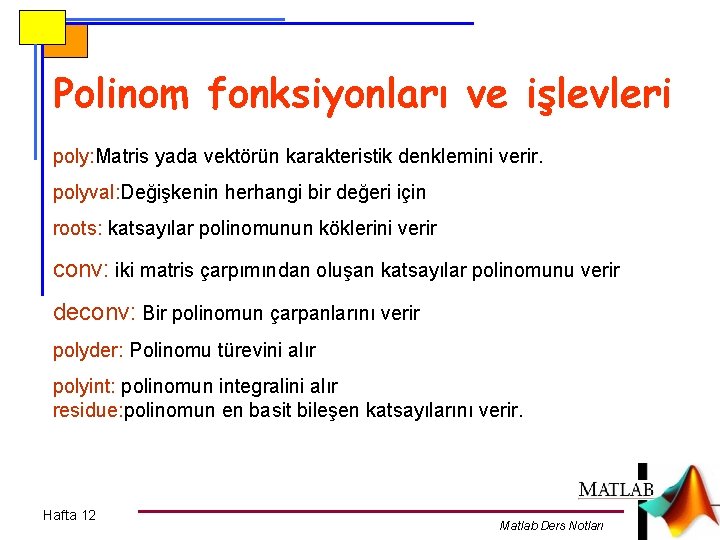 Polinom fonksiyonları ve işlevleri

poly:Matris yada vektörün karakteristik denklemini verir.

polyval:Değişkenin herhangi bir değeri için

roots: katsayılar polinomunun köklerini verir

conv: iki matris çarpımından oluşan katsayılar polinomunu verir

deconv: Bir polinomun çarpanlarını verir

polyder: Polinomu türevini alır

polyint: polinomun integralini alır
residue:polinomun en basit bileşen katsayılarını verir.

MATLAB

Hafta 12

Matlab Ders Notları